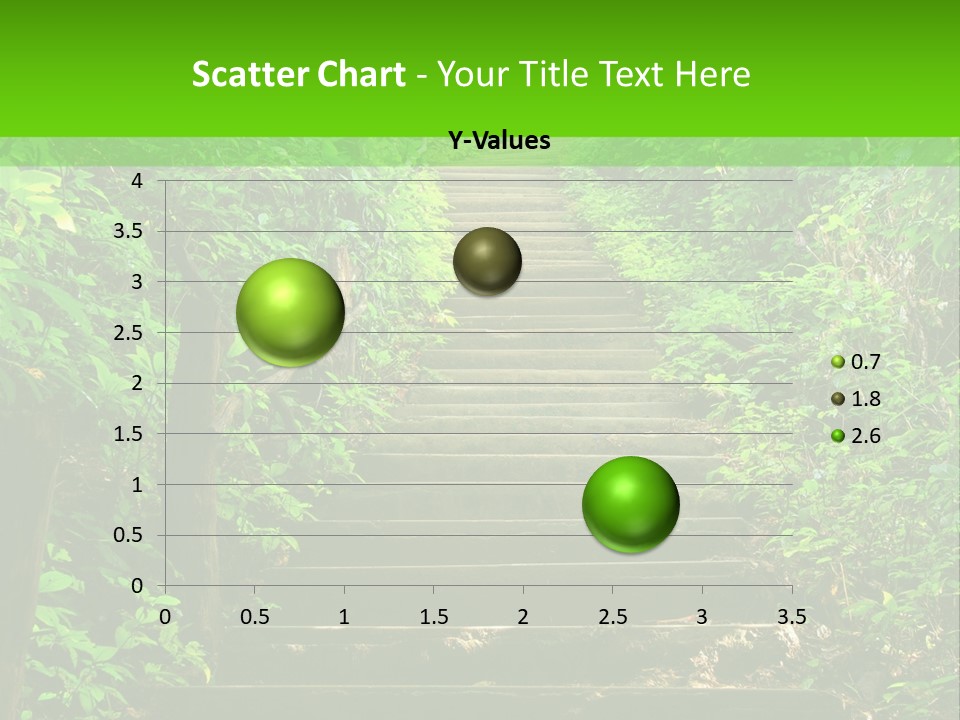 Scatter Chart - Your Title Text Here

Y-Values

4
3.5
3
2.5
2
1.5
1
0.5
0

0 0.5 1 1.5 2 2.5 3 3.5

0.7
1.8
2.6